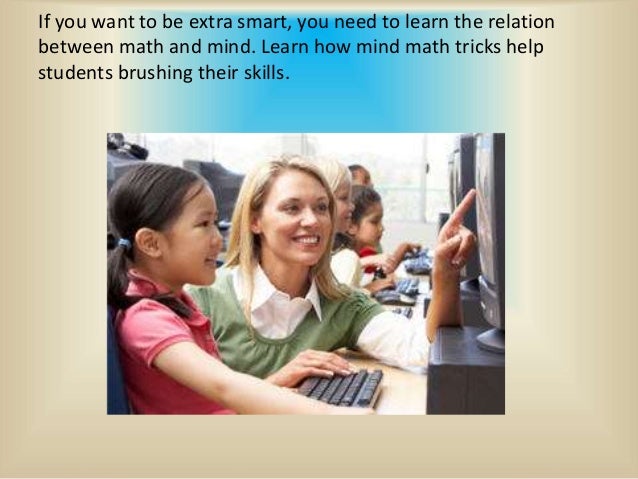 If you want to be extra smart, you need to learn the relation between math and mind. Learn how mind math tricks help students brushing their skills.